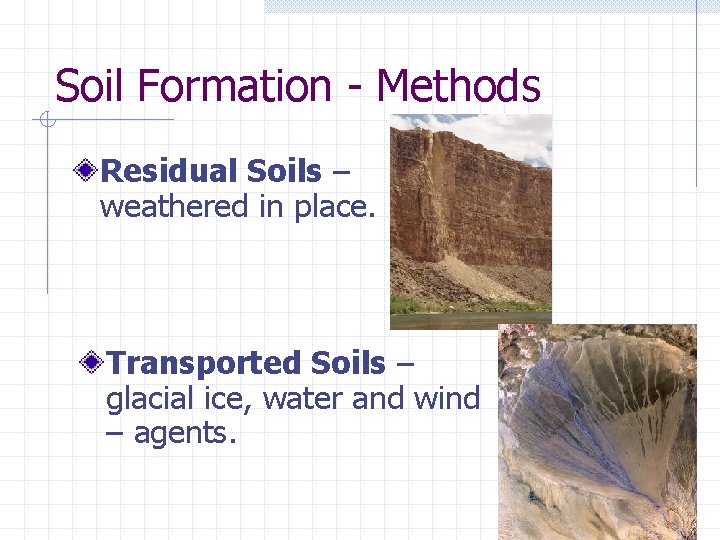 Soil Formation - Methods

Residual Soils – weathered in place.

Transported Soils – glacial ice, water and wind – agents.